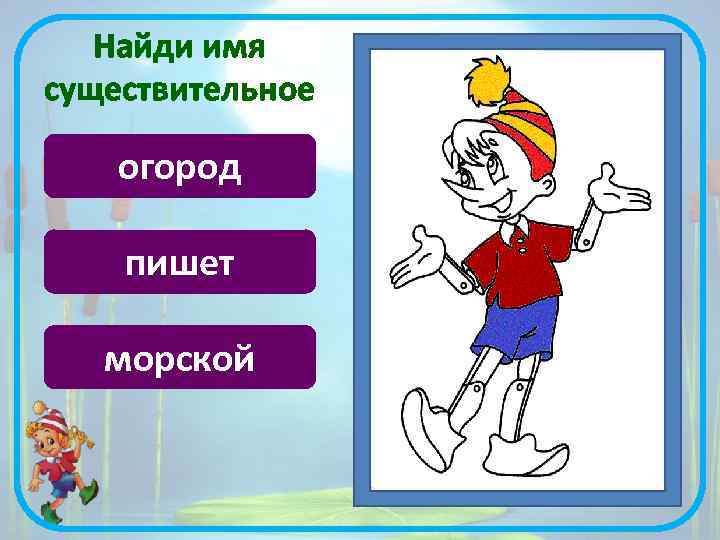 Найди имя существительное

огород

пишет

морской